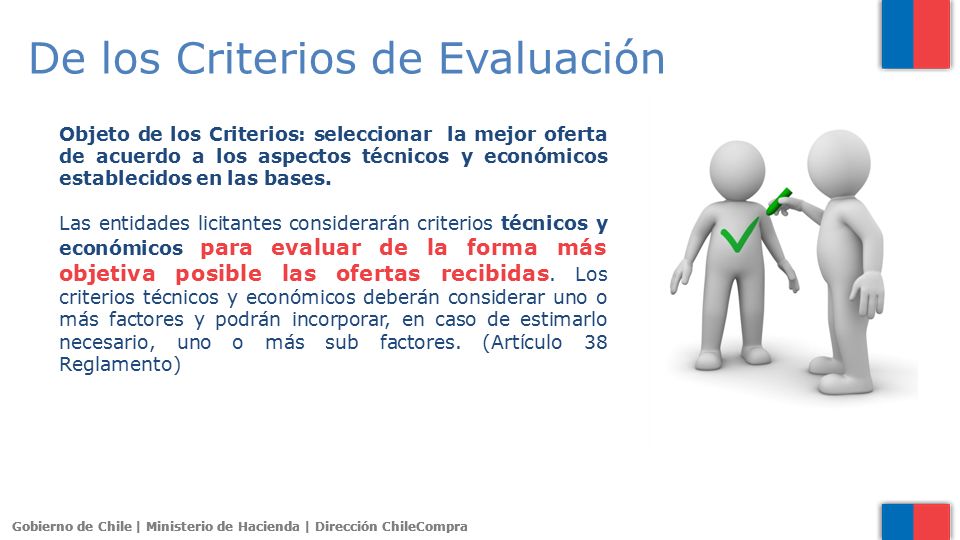 De los Criterios de Evaluación

Objeto de los Criterios: seleccionar la mejor oferta de acuerdo a los aspectos técnicos y económicos establecidos en las bases.

Las entidades licitantes considerarán criterios técnicos y económicos para evaluar de la forma más objetiva posible las ofertas recibidas. Los criterios técnicos y económicos deberán considerar uno o más factores y podrán incorporar, en caso de estimarlo necesario, uno o más sub factores. (Artículo 38 Reglamento)

Gobierno de Chile | Ministerio de Hacienda | Dirección ChileCompra